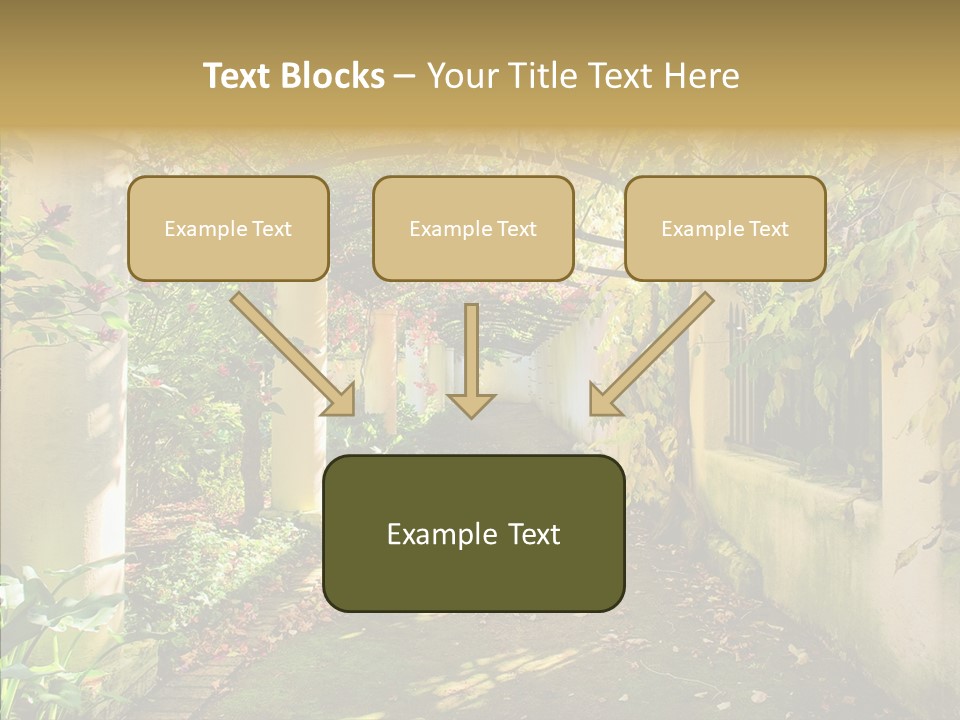 Text Blocks – Your Title Text Here

Example Text

Example Text

Example Text

Example Text